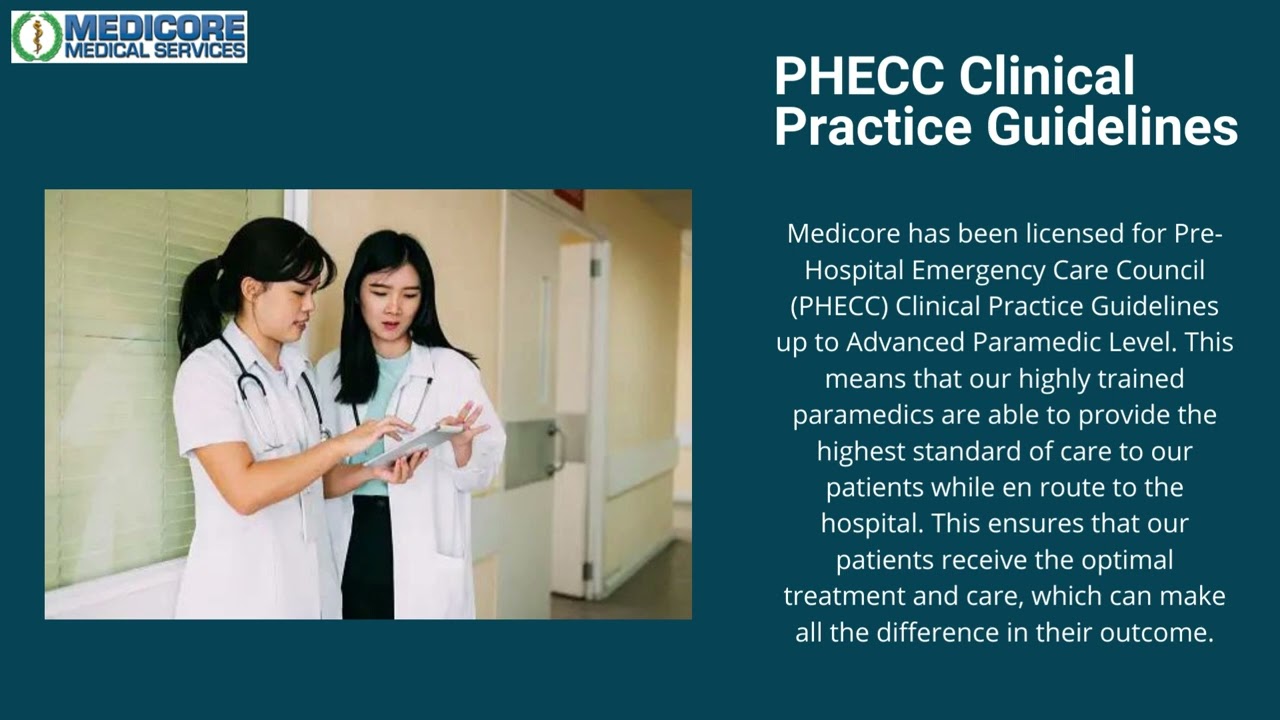 MEDICORE
MEDICAL SERVICES

PHECC Clinical Practice Guidelines

Medicore has been licensed for Pre-Hospital Emergency Care Council (PHECC) Clinical Practice Guidelines up to Advanced Paramedic Level. This means that our highly trained paramedics are able to provide the highest standard of care to our patients while en route to the hospital. This ensures that our patients receive the optimal treatment and care, which can make all the difference in their outcome.